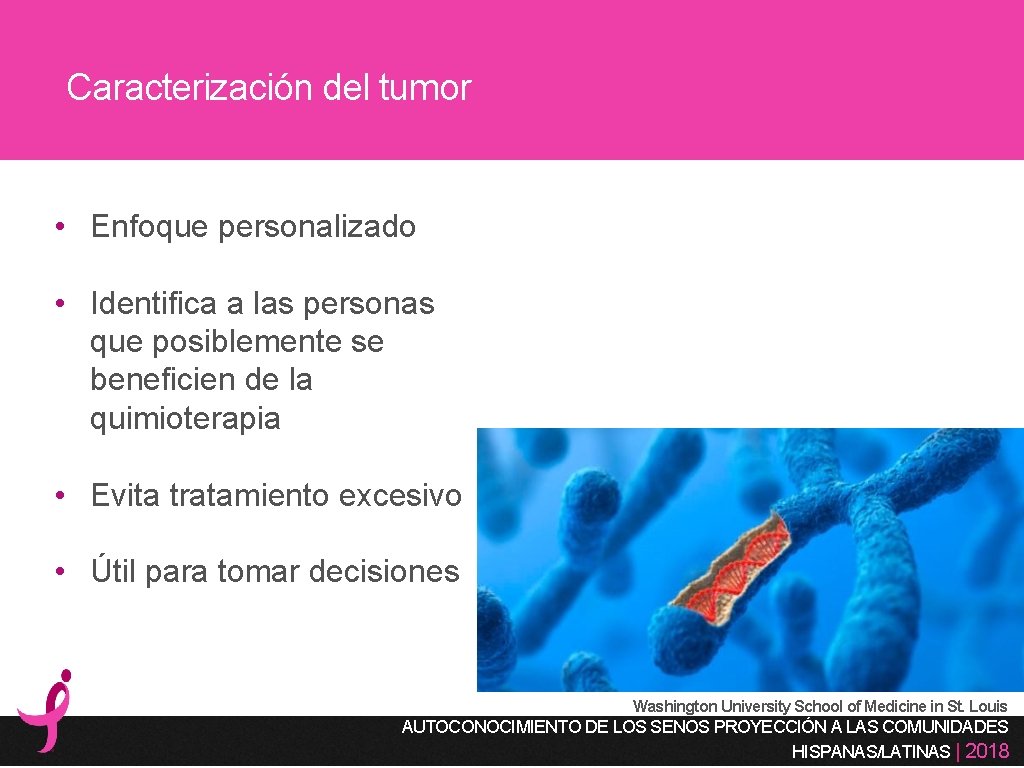 Caracterización del tumor

• Enfoque personalizado

• Identifica a las personas que posiblemente se beneficien de la quimioterapia

• Evita tratamiento excesivo

• Útil para tomar decisiones

Washington University School of Medicine in St. Louis

AUTOCONOCIMIENTO DE LOS SENOS PROYECCIÓN A LAS COMUNIDADES HISPANAS/LATINAS | 2018